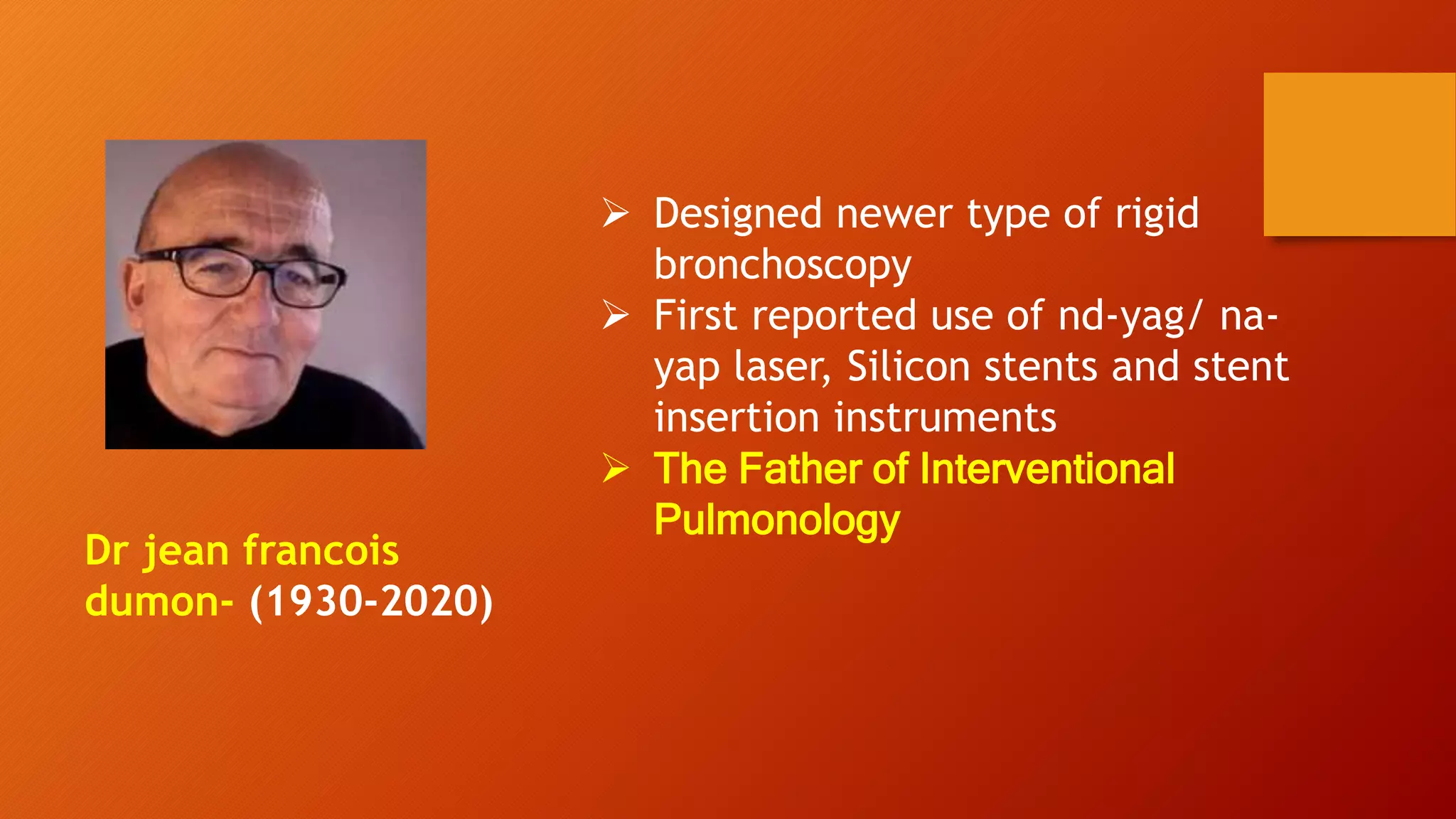 Dr jean francois dumon- (1930-2020)

➢ Designed newer type of rigid bronchoscopy
➢ First reported use of nd-yag/ na-yap laser, Silicon stents and stent insertion instruments
➢ The Father of Interventional Pulmonology